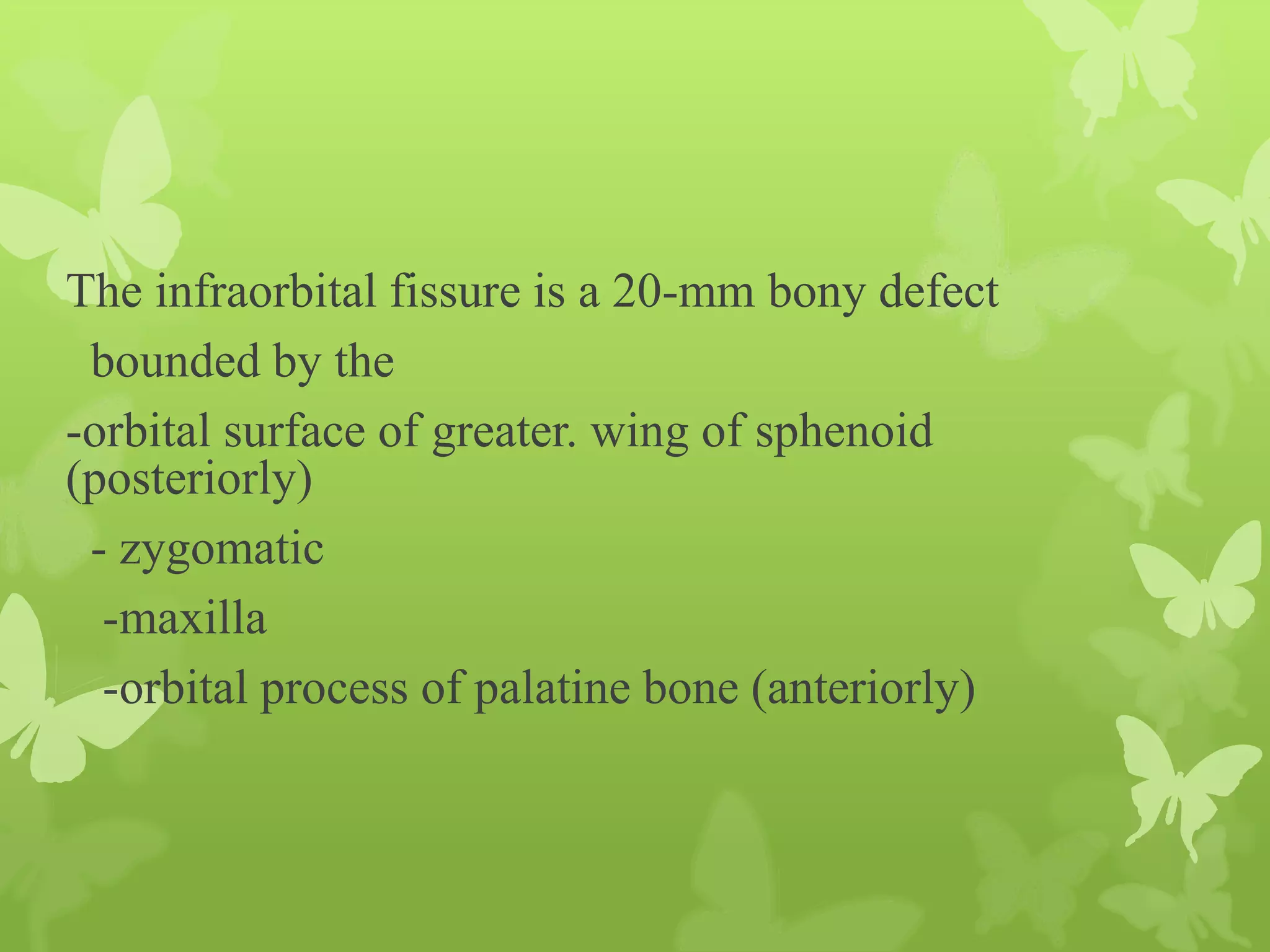 The infraorbital fissure is a 20-mm bony defect bounded by the

-orbital surface of greater. wing of sphenoid (posteriorly)

- zygomatic

-maxilla

-orbital process of palatine bone (anteriorly)